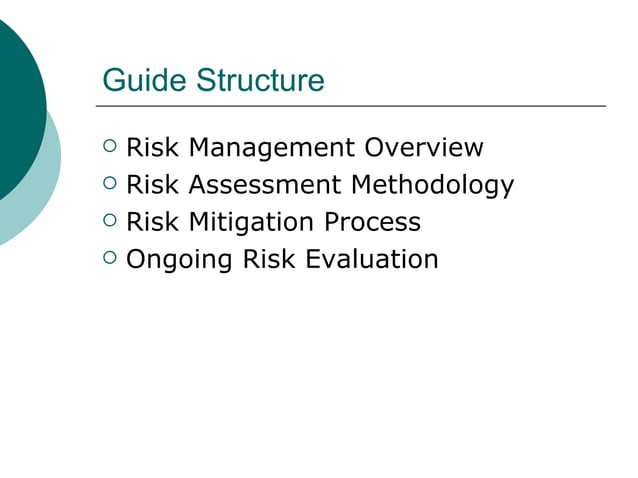 Guide Structure

- Risk Management Overview
- Risk Assessment Methodology
- Risk Mitigation Process
- Ongoing Risk Evaluation